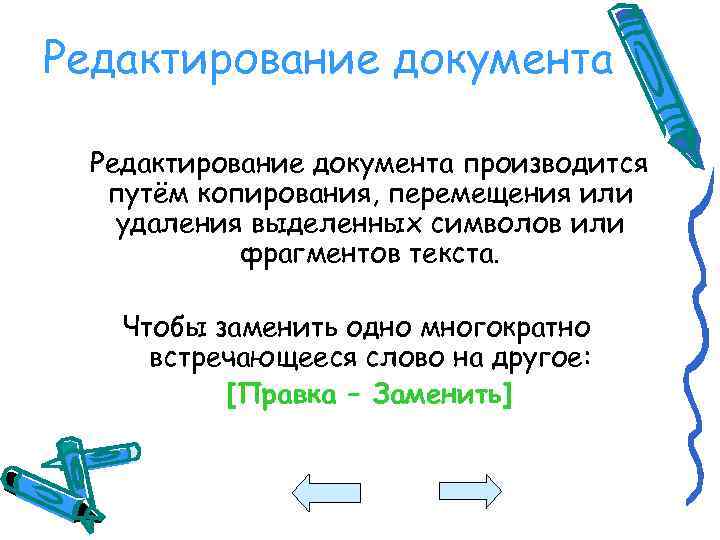 Редактирование документа

Редактирование документа производится путём копирования, перемещения или удаления выделенных символов или фрагментов текста.

Чтобы заменить одно многократно встречающееся слово на другое:

[Правка – Заменить]